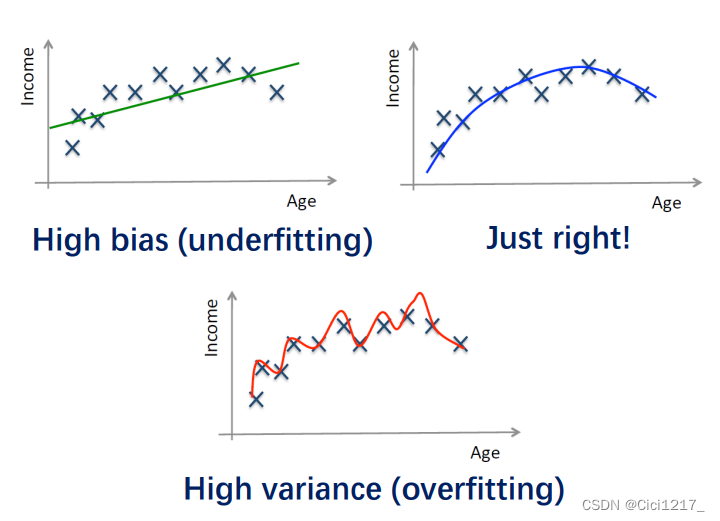 Income

Age

High bias (underfitting)

Income

Age

Just right!

Income

Age

High variance (overfitting)

CSDN @Cici1217_